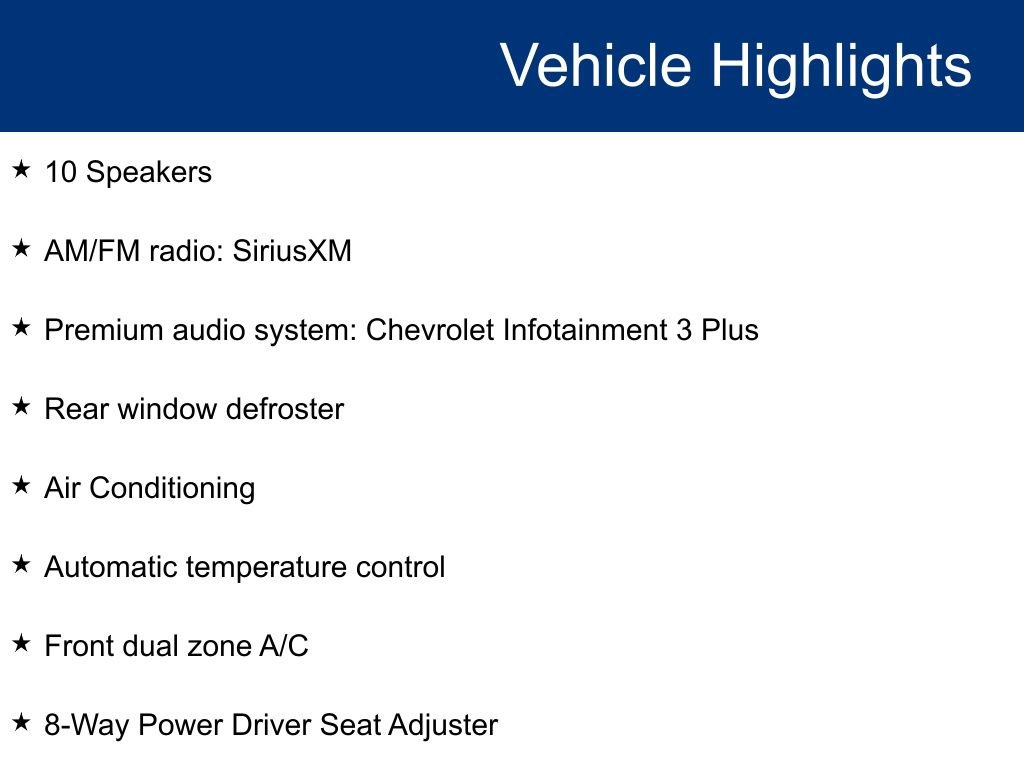 Vehicle Highlights

★ 10 Speakers

★ AM/FM radio: SiriusXM

★ Premium audio system: Chevrolet Infotainment 3 Plus

★ Rear window defroster

★ Air Conditioning

★ Automatic temperature control

★ Front dual zone A/C

★ 8-Way Power Driver Seat Adjuster